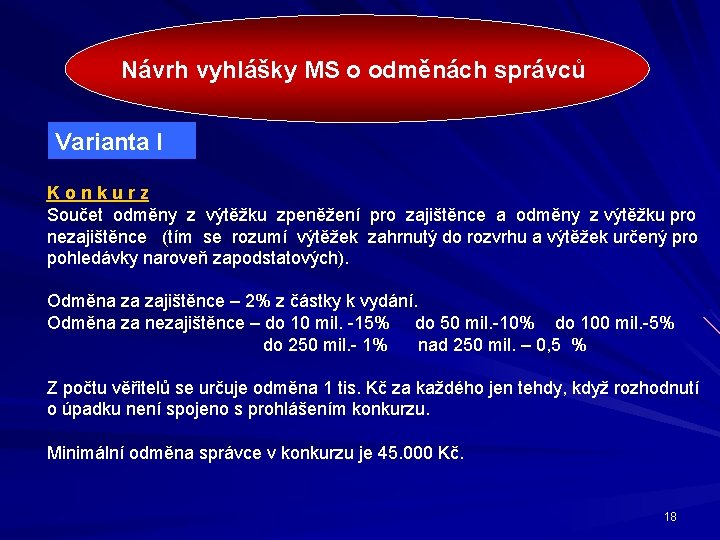 Návrh vyhlášky MS o odměnách správců

Varianta I

K o n k u r z
Součet odměny z výtěžku zpeněžení pro zajištěnce a odměny z výtěžku pro nezajištěnce (tím se rozumí výtěžek zahrnutý do rozvrhu a výtěžek určený pro pohledávky naroveň zapodstatových).

Odměna za zajištěnce – 2% z částky k vydání.
Odměna za nezajištěnce – do 10 mil. -15% do 50 mil.-10% do 100 mil.-5%
do 250 mil.- 1% nad 250 mil. – 0,5 %

Z počtu věřitelů se určuje odměna 1 tis. Kč za každého jen tehdy, když rozhodnutí o úpadku není spojeno s prohlášením konkurzu.

Minimální odměna správce v konkurzu je 45.000 Kč.

18